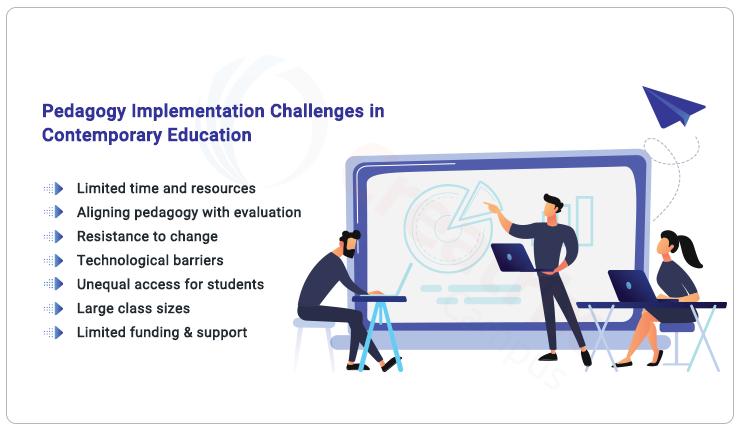 Pedagogy Implementation Challenges in Contemporary Education

Limited time and resources
Aligning pedagogy with evaluation
Resistance to change
Technological barriers
Unequal access for students
Large class sizes
Limited funding & support